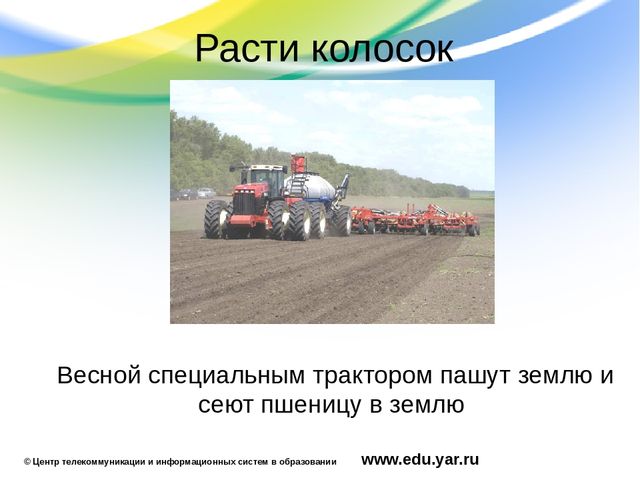 Расти колосок

Весной специальным трактором пашут землю и сеют пшеницу в землю

© Центр телекоммуникации и информационных систем в образовании www.edu.yar.ru